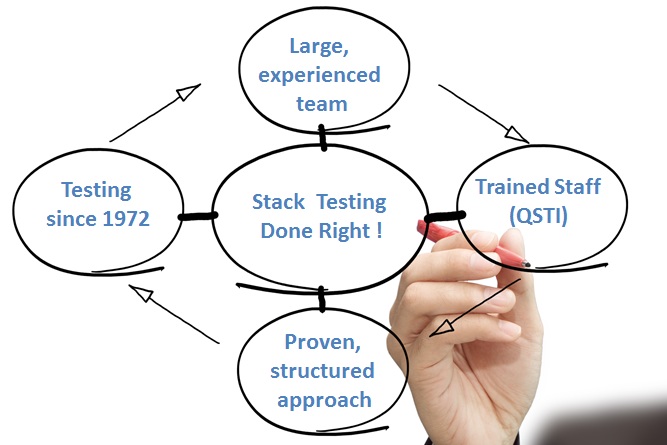 Large, experienced team

Testing since 1972

Stack Testing Done Right !

Trained Staff (QSTI)

Proven, structured approach